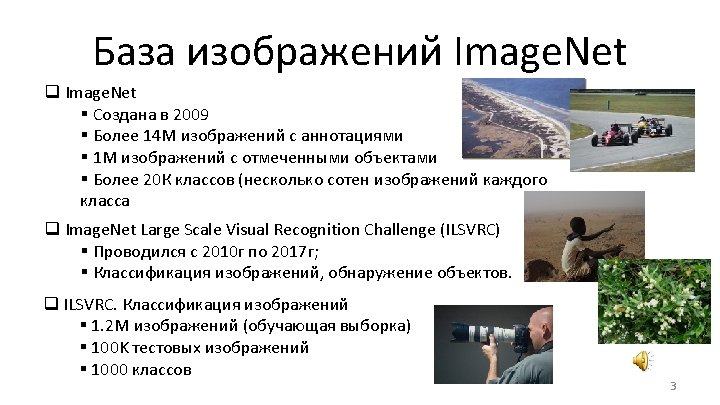 База изображений ImageNet

❑ ImageNet
▪ Создана в 2009
▪ Более 14М изображений с аннотациями
▪ 1М изображений с отмеченными объектами
▪ Более 20К классов (несколько сотен изображений каждого класса

❑ ImageNet Large Scale Visual Recognition Challenge (ILSVRC)
▪ Проводился с 2010г по 2017г;
▪ Классификация изображений, обнаружение объектов.

❑ ILSVRC. Классификация изображений
▪ 1.2М изображений (обучающая выборка)
▪ 100К тестовых изображений
▪ 1000 классов

3